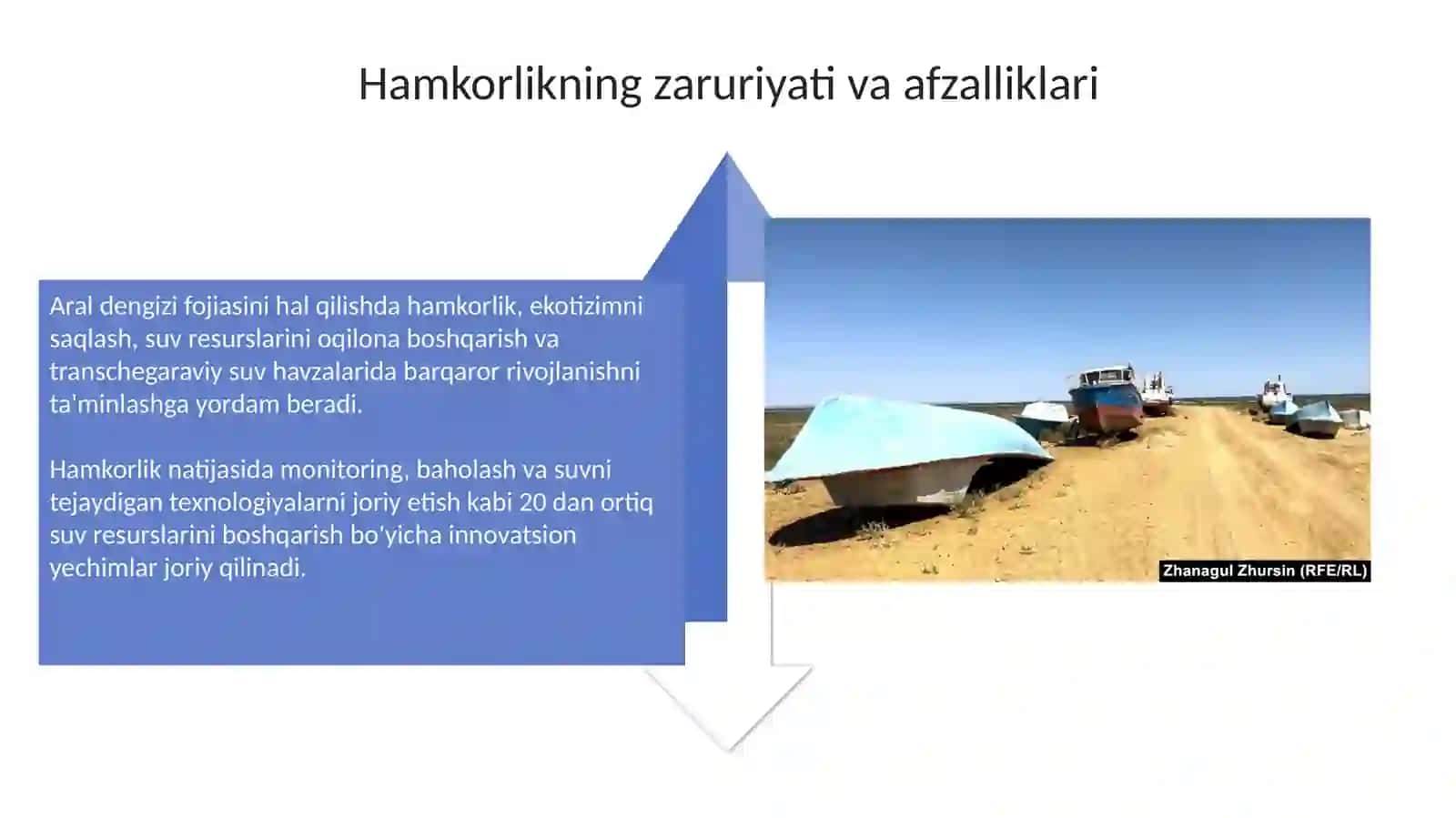 Hamkorlikning zaruriyati va afzalliklari

Aral dengizi fojiasini hal qilishda hamkorlik, ekotizimni saqlash, suv resurslarini oqilona boshqarish va transchegaraviy suv havzalarida barqaror rivojlanishni ta'minlashga yordam beradi.

Hamkorlik natijasida monitoring, baholash va suvni tejaydigan texnologiyalarni joriy etish kabi 20 dan ortiq suv resurslarini boshqarish bo'yicha innovatsion yechimlar joriy qilinadi.

Zhanagul Zhursin (RFE/RL)